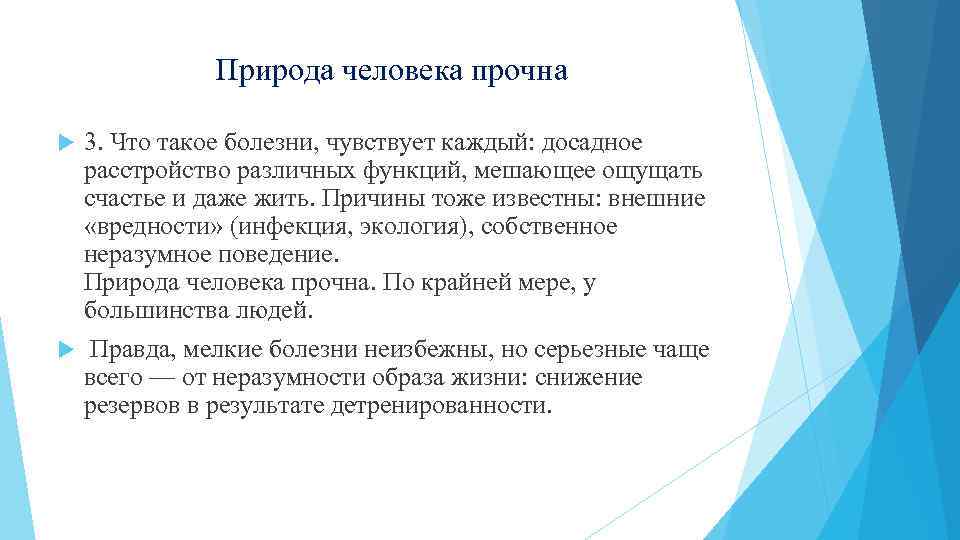 Природа человека прочна

3. Что такое болезни, чувствует каждый: досадное расстройство различных функций, мешающее ощущать счастье и даже жить. Причины тоже известны: внешние «вредности» (инфекция, экология), собственное неразумное поведение.
Природа человека прочна. По крайней мере, у большинства людей.

Правда, мелкие болезни неизбежны, но серьезные чаще всего — от неразумности образа жизни: снижение резервов в результате детренированности.